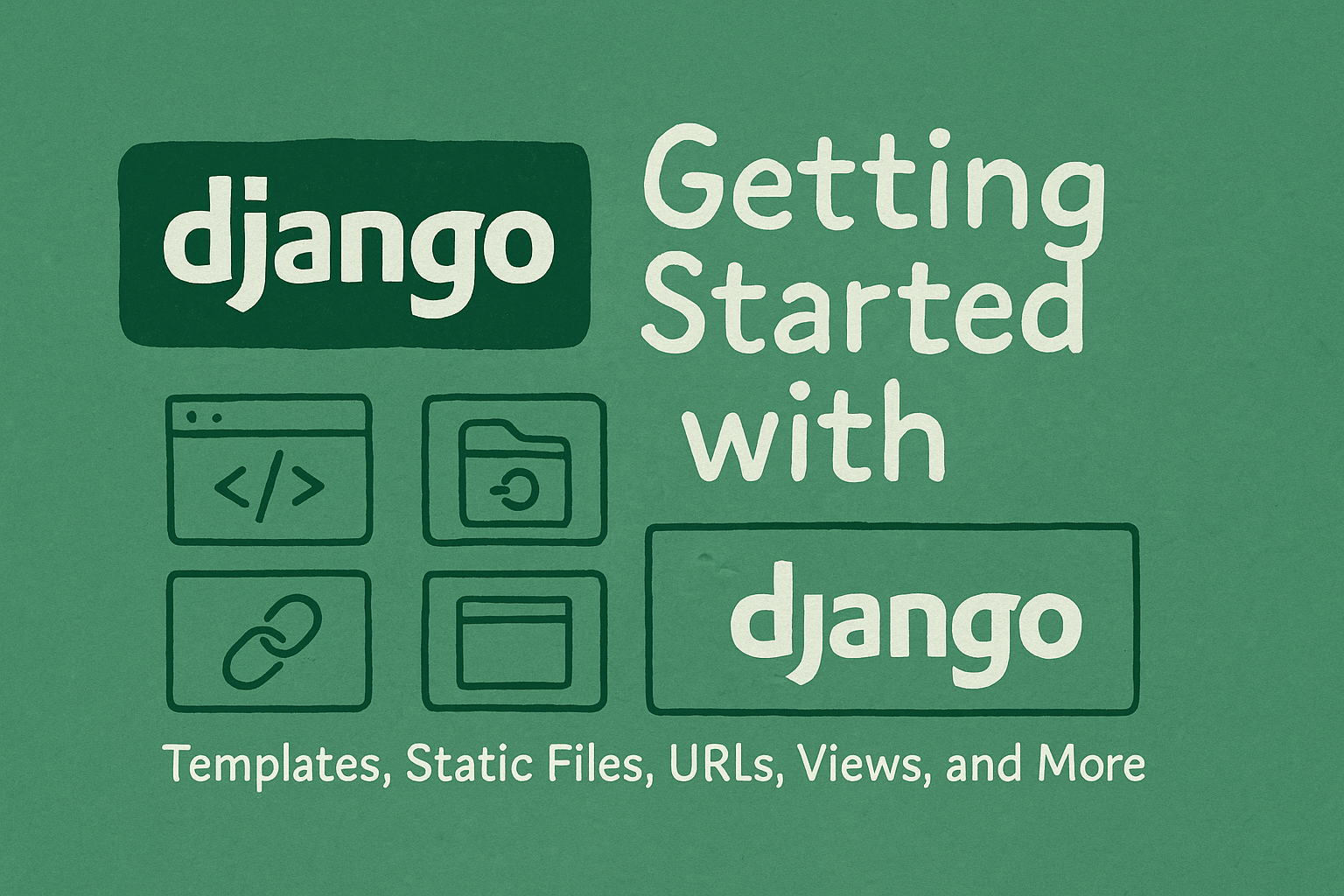 django

Getting Started with

</>

django

Templates, Static Files, URLs, Views, and More